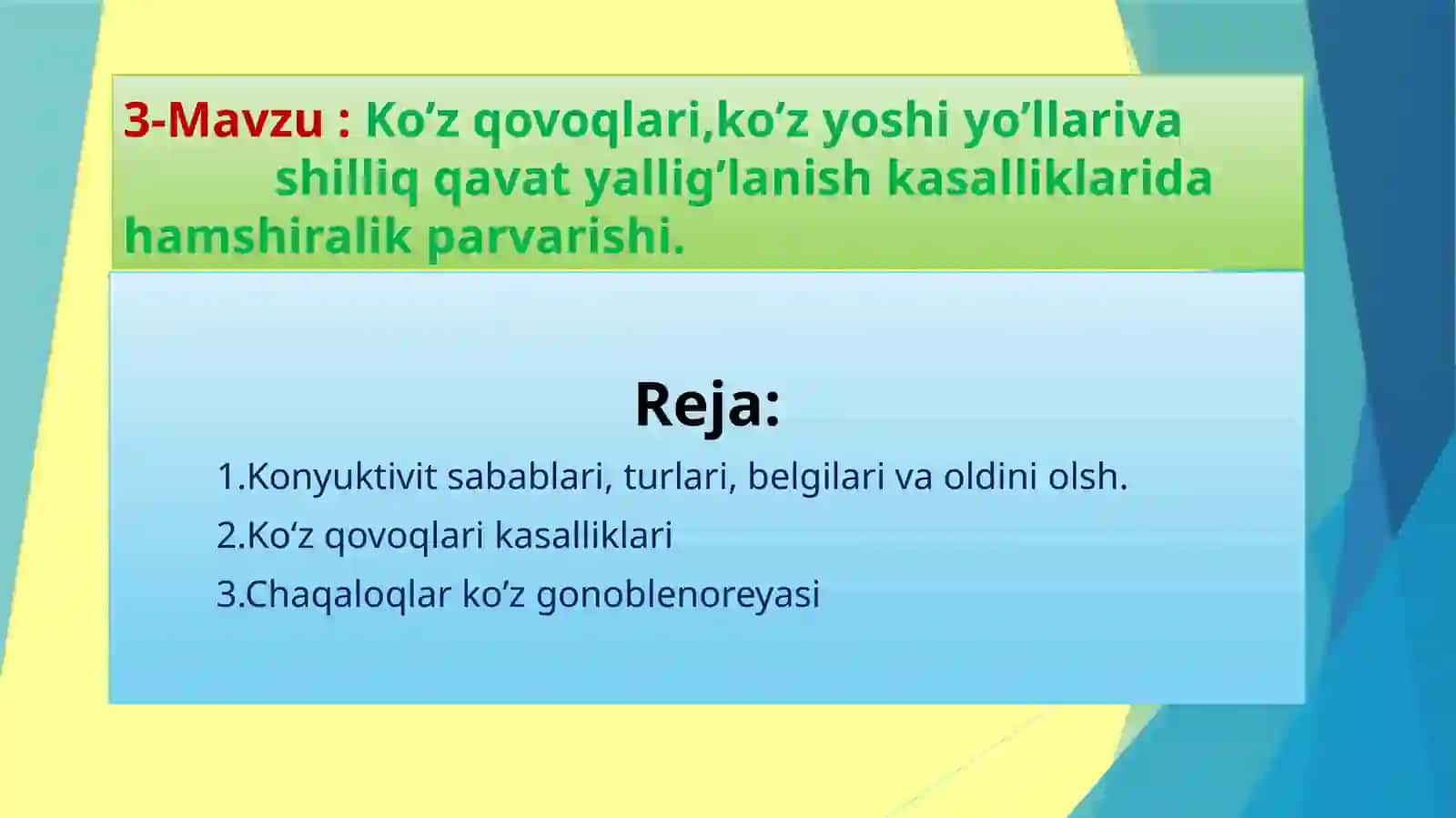 3-Mavzu : Ko’z qovoqlari,ko’z yoshi yo’llariva shilliq qavat yallig’lanish kasalliklarida hamshiralik parvarishi.

Reja:

1.Konyuktivit sabablari, turlari, belgilari va oldini olsh.

2.Ko‘z qovoqlari kasalliklari

3.Chaqaloqlar ko’z gonoblenoreyasi